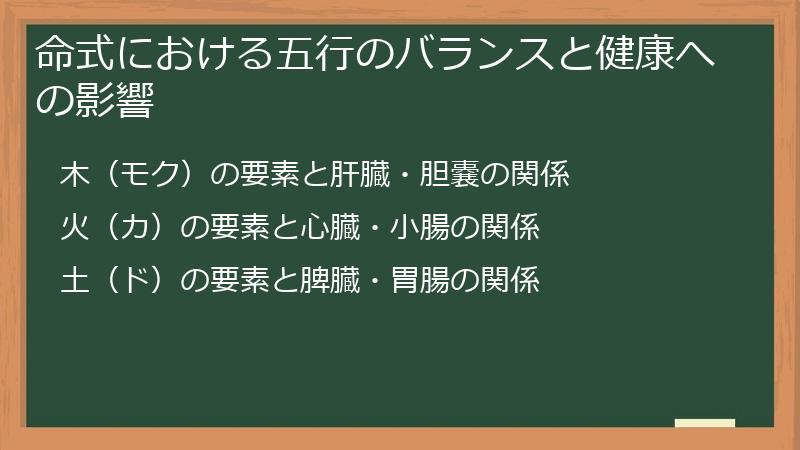 命式における五行のバランスと健康への影響

木（モク）の要素と肝臓・胆嚢の関係

火（カ）の要素と心臓・小腸の関係

土（ド）の要素と脾臓・胃腸の関係